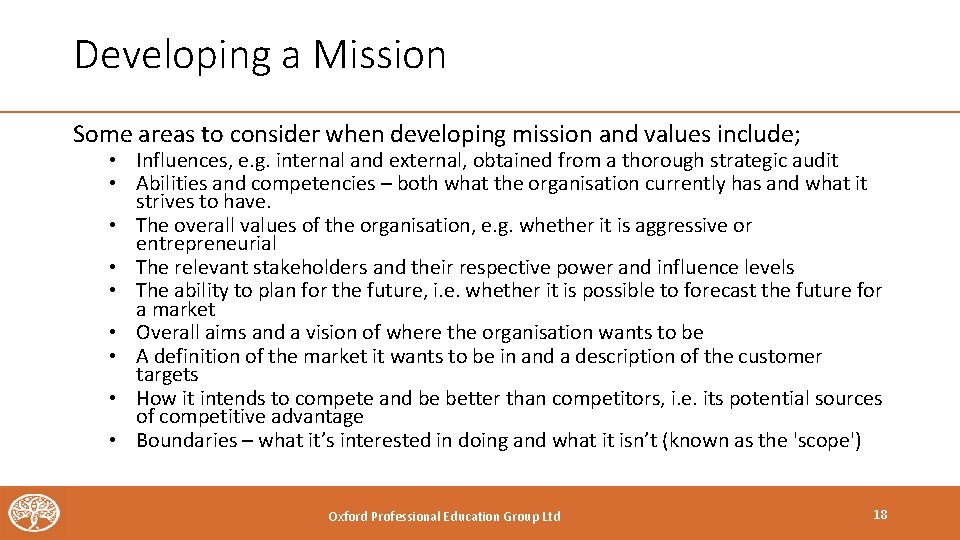 Developing a Mission

Some areas to consider when developing mission and values include;

• Influences, e.g. internal and external, obtained from a thorough strategic audit
• Abilities and competencies – both what the organisation currently has and what it strives to have.
• The overall values of the organisation, e.g. whether it is aggressive or entrepreneurial
• The relevant stakeholders and their respective power and influence levels
• The ability to plan for the future, i.e. whether it is possible to forecast the future for a market
• Overall aims and a vision of where the organisation wants to be
• A definition of the market it wants to be in and a description of the customer targets
• How it intends to compete and be better than competitors, i.e. its potential sources of competitive advantage
• Boundaries – what it's interested in doing and what it isn't (known as the 'scope')

Oxford Professional Education Group Ltd

18